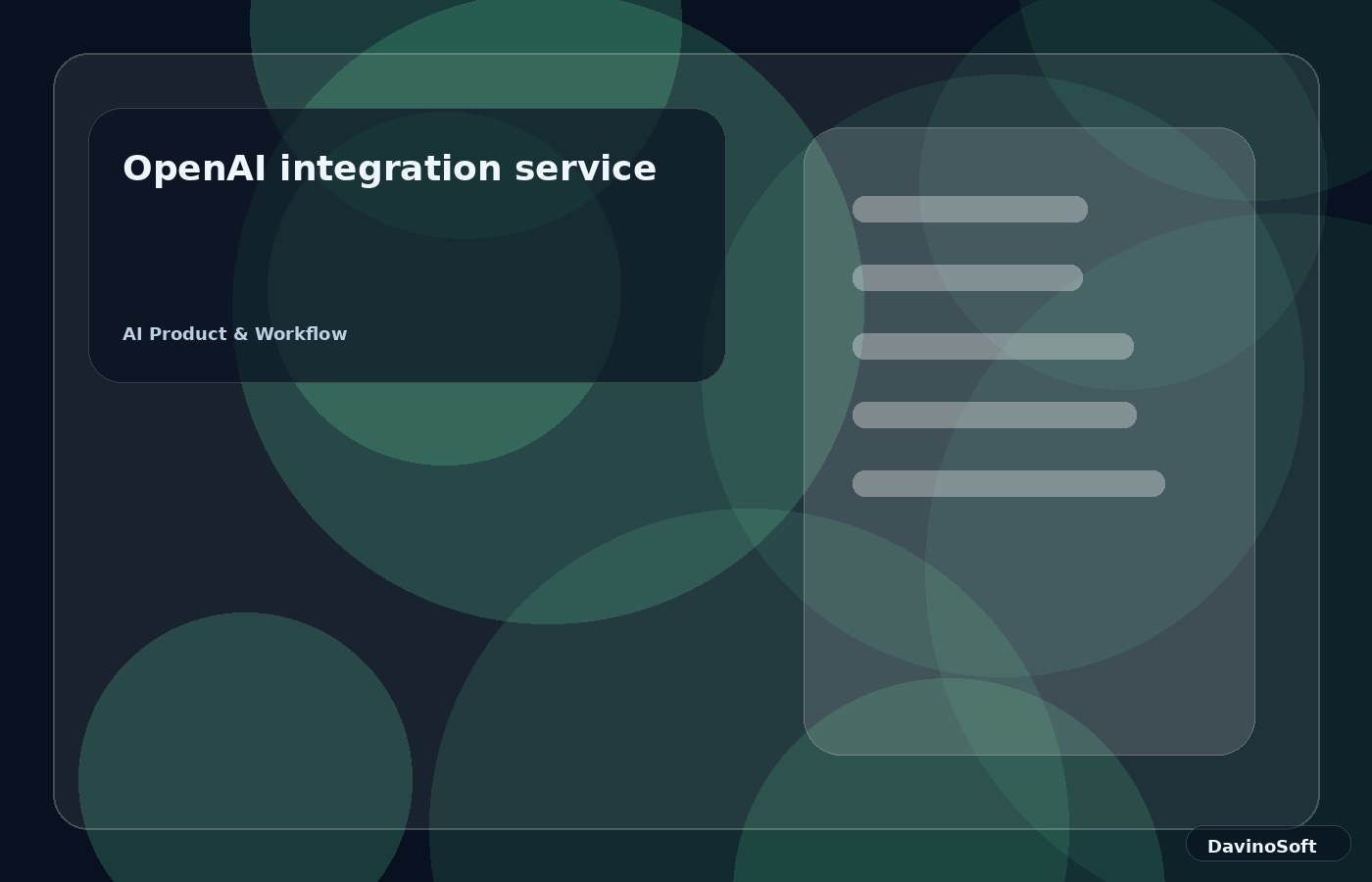 OpenAI integration service

AI Product & Workflow

DavinoSoft